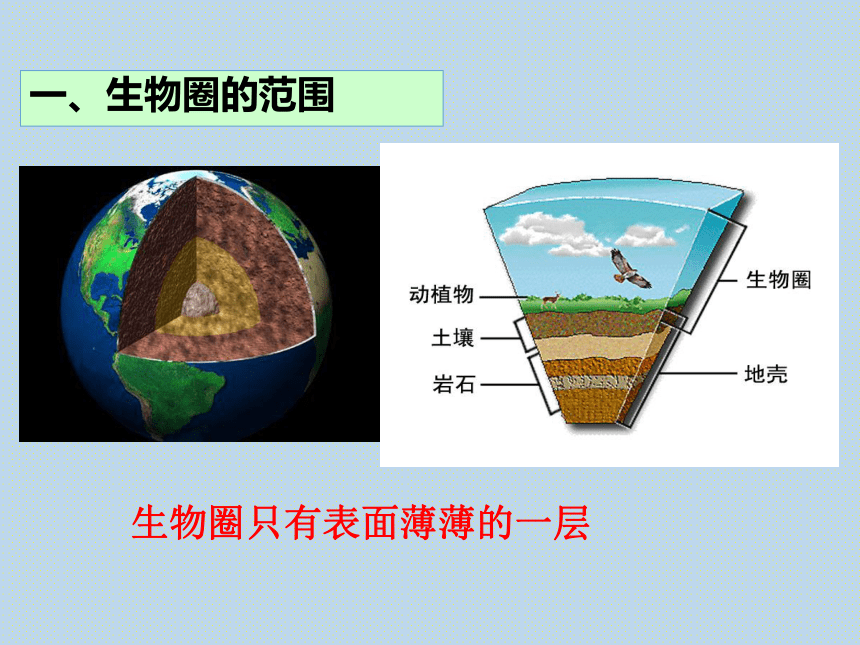 一、生物圈的范围

动植物
土壤
岩石
生物圈
地壳

生物圈只有表面薄薄的一层